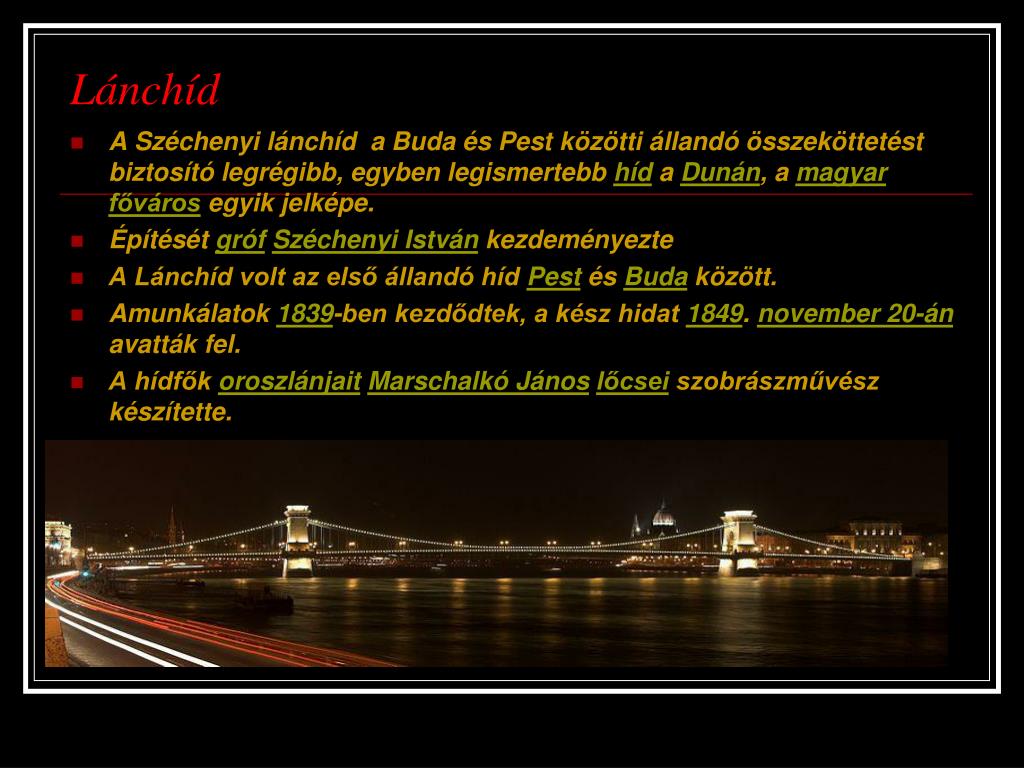 Lánchíd

- A Széchenyi lánchíd  a Buda és Pest közötti állandó összeköttetést biztosító legrégibb, egyben legismertebb híd a Dunán, a magyar főváros egyik jelképe.
- Építését gróf Széchenyi István kezdeményezte
- A Lánchíd volt az első állandó híd Pest és Buda között.
- Amunkálatok 1839-ben kezdődtek, a kész hidat 1849. november 20-án avatták fel.
- A hídfők oroszlánjait Marschalkó János lőcsei szobrászművész készítette.